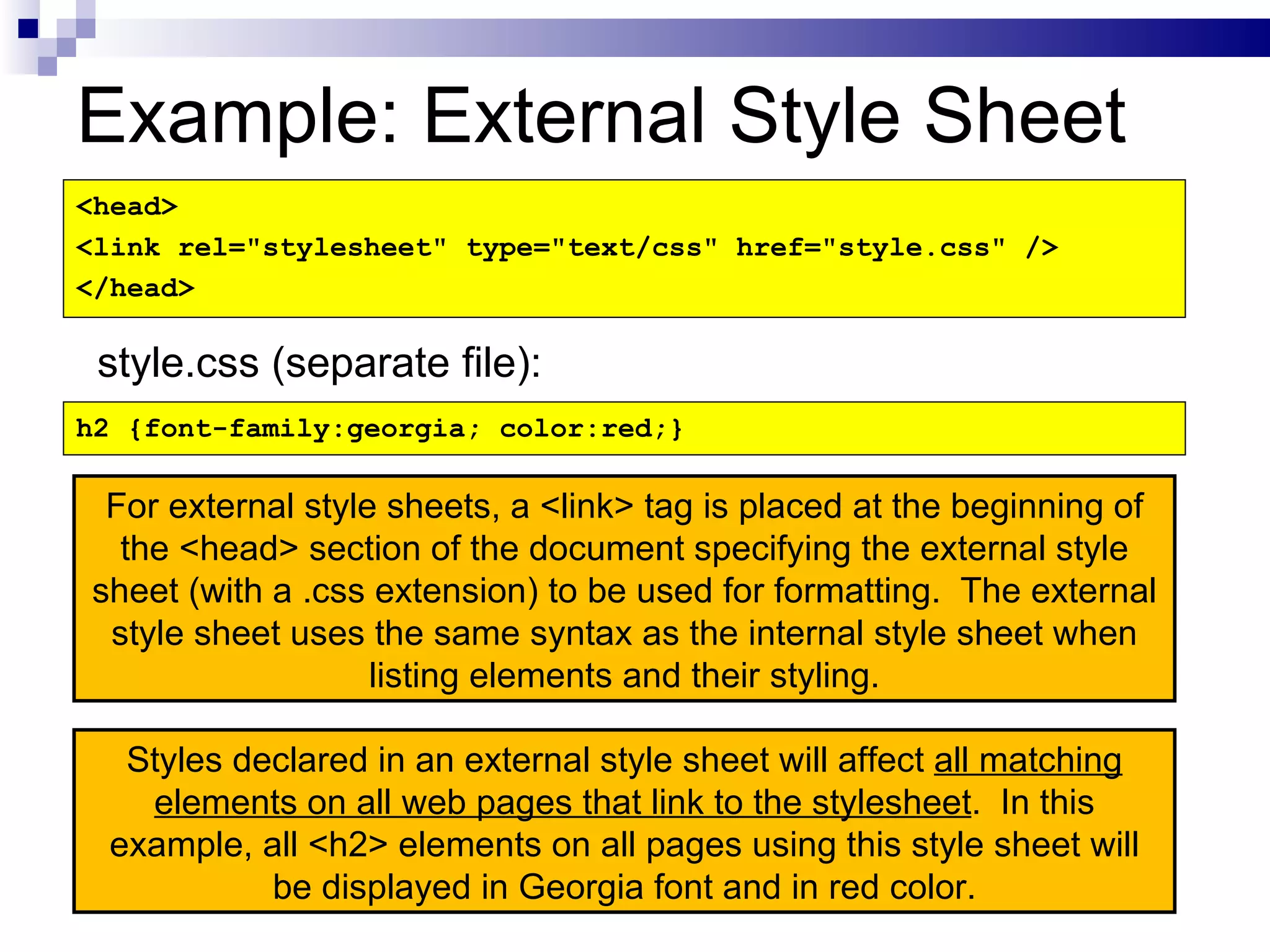 Example: External Style Sheet

<head>
<link rel="stylesheet" type="text/css" href="style.css" />
</head>

style.css (separate file):

h2 {font-family:georgia; color:red;}

For external style sheets, a <link> tag is placed at the beginning of the <head> section of the document specifying the external style sheet (with a .css extension) to be used for formatting. The external style sheet uses the same syntax as the internal style sheet when listing elements and their styling.

Styles declared in an external style sheet will affect all matching elements on all web pages that link to the stylesheet. In this example, all <h2> elements on all pages using this style sheet will be displayed in Georgia font and in red color.